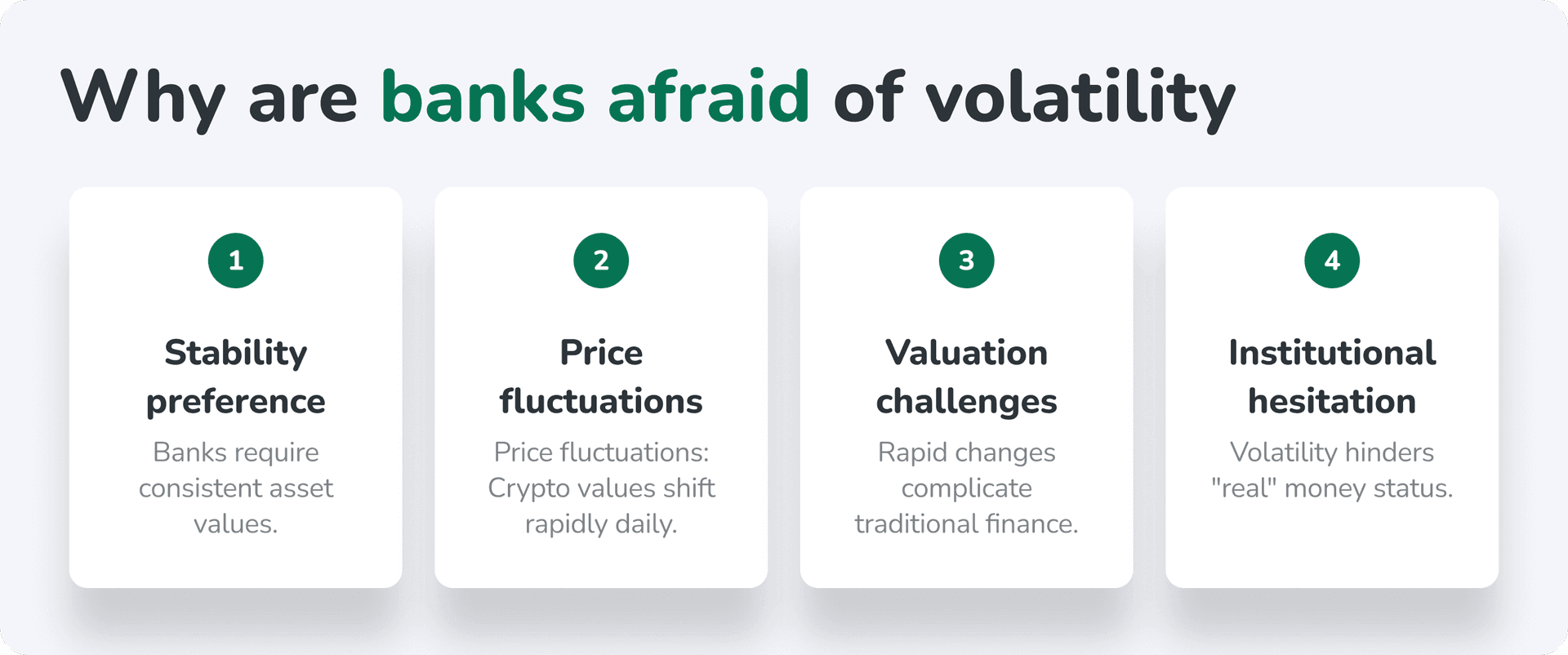 Why are banks afraid of volatility

1

Stability preference

Banks require consistent asset values.

2

Price fluctuations

Price fluctuations: Crypto values shift rapidly daily.

3

Valuation challenges

Rapid changes complicate traditional finance.

4

Institutional hesitation

Volatility hinders "real" money status.